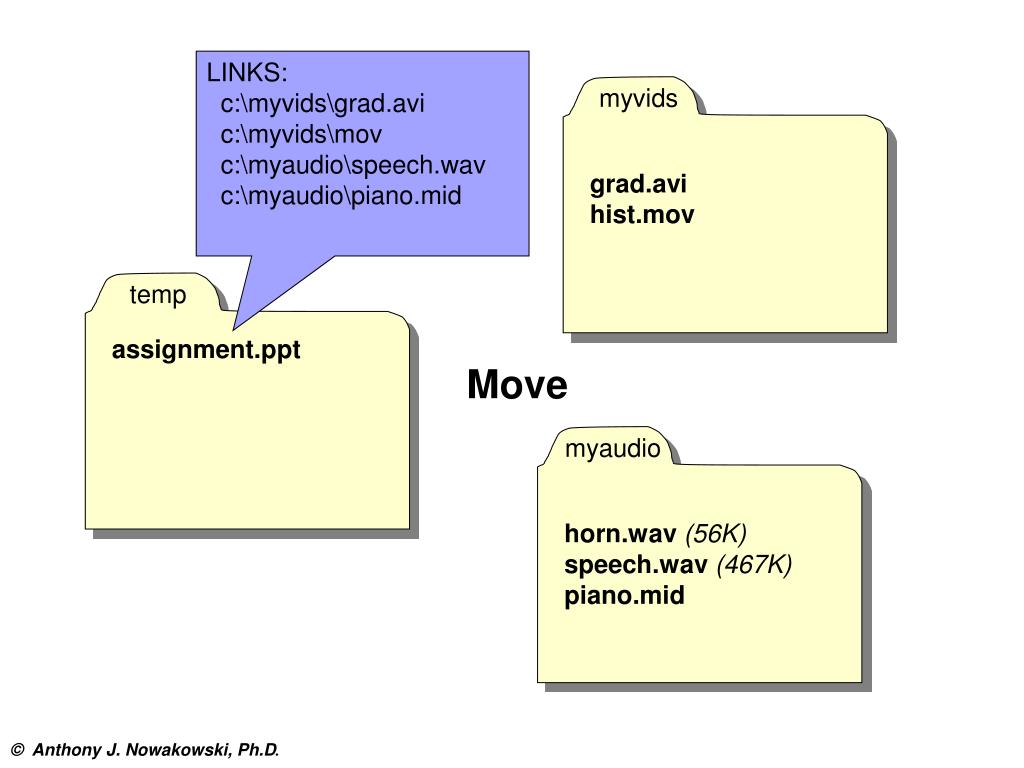 LINKS:
c:\myvids\grad.avi
c:\myvids\mov
c:\myaudio\speech.wav
c:\myaudio\piano.mid

myvids

grad.avi
hist.mov

temp

assignment.ppt

Move

myaudio

horn.wav (56K)
speech.wav (467K)
piano.mid

© Anthony J. Nowakowski, Ph.D.